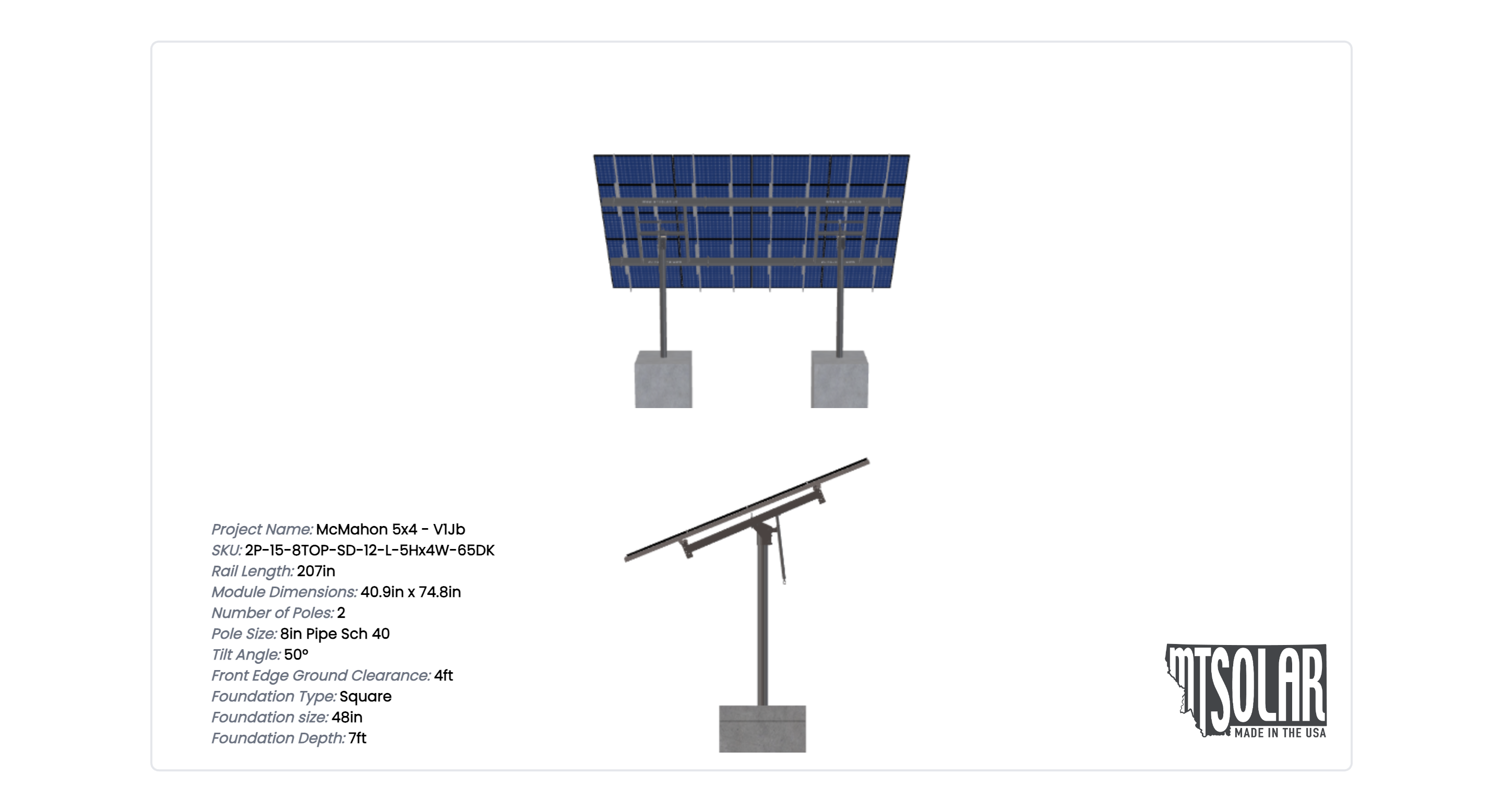 Project Name: McMahon 5x4 - V1Jb
SKU: 2P-15-8TOP-SD-12-L-5Hx4W-65DK
Rail Length: 207in
Module Dimensions: 40.9in x 74.8in
Number of Poles: 2
Pole Size: 8in Pipe Sch 40
Tilt Angle: 50°
Front Edge Ground Clearance: 4ft
Foundation Type: Square
Foundation size: 48in
Foundation Depth: 7ft

mTSOLAR
MADE IN THE USA